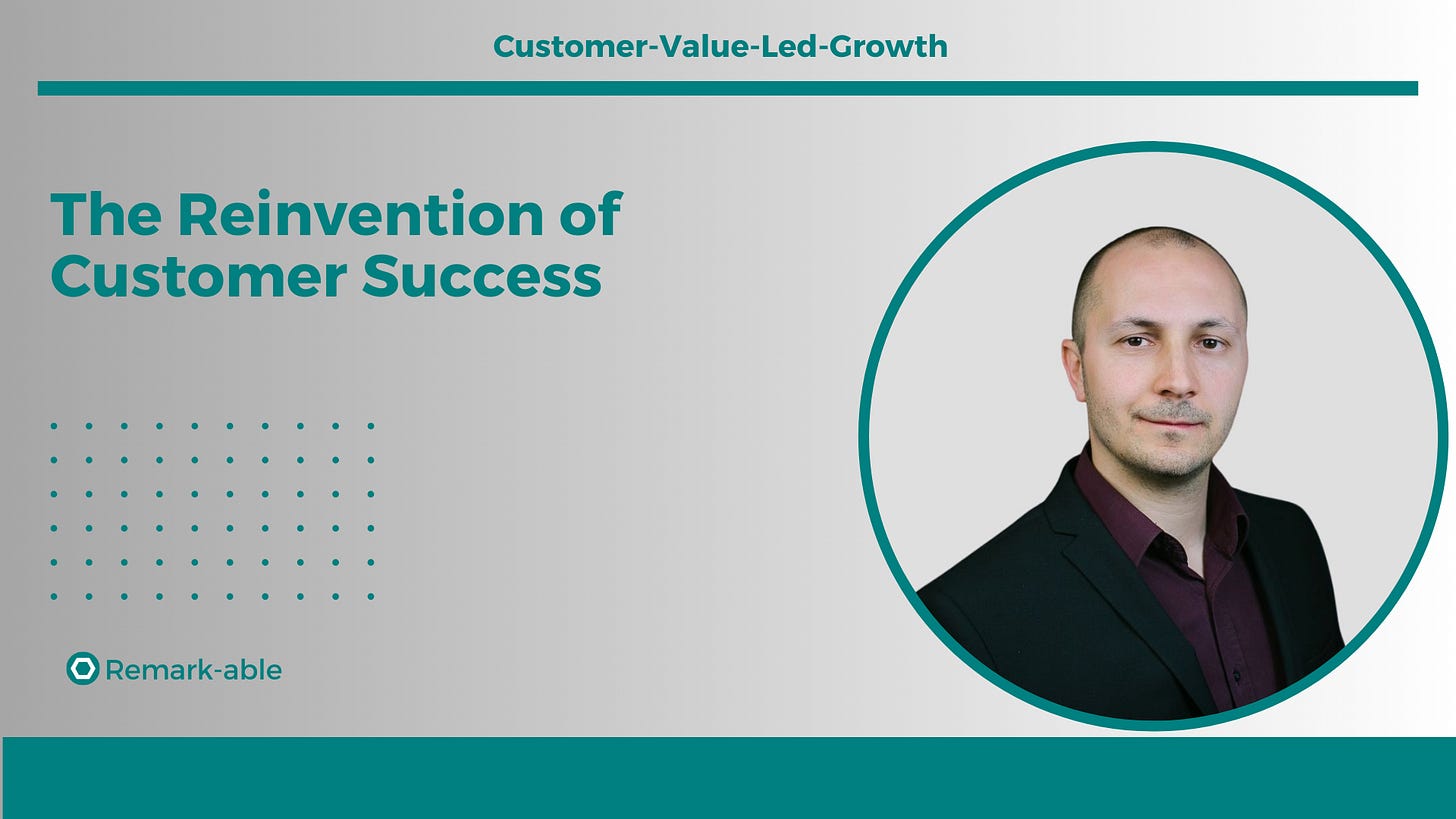 Customer-Value-Led-Growth

The Reinvention of Customer Success

Remark-able